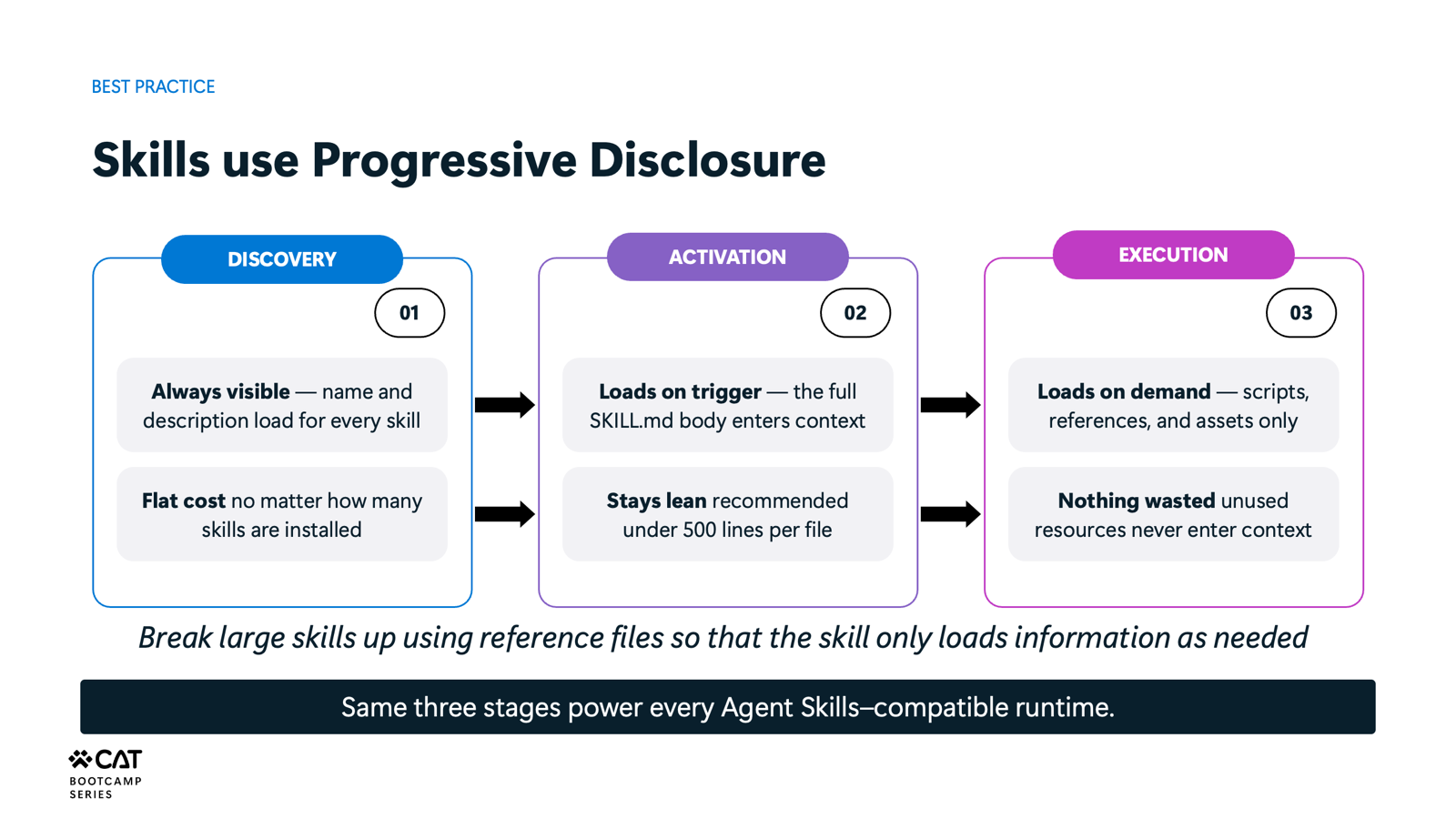 BEST PRACTICE

Skills use Progressive Disclosure

DISCOVERY

01

Always visible — name and description load for every skill

Flat cost no matter how many skills are installed

ACTIVATION

02

Loads on trigger — the full SKILL.md body enters context

Stays lean recommended under 500 lines per file

EXECUTION

03

Loads on demand — scripts, references, and assets only

Nothing wasted unused resources never enter context

Break large skills up using reference files so that the skill only loads information as needed

Same three stages power every Agent Skills–compatible runtime.

CAT
BOOTCAMP
SERIES